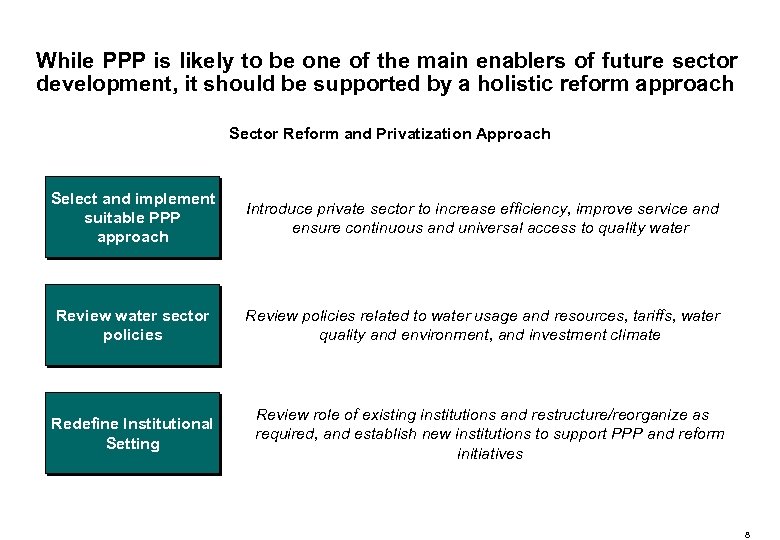 While PPP is likely to be one of the main enablers of future sector development, it should be supported by a holistic reform approach

Sector Reform and Privatization Approach

Select and implement suitable PPP approach

Introduce private sector to increase efficiency, improve service and ensure continuous and universal access to quality water

Review water sector policies

Review policies related to water usage and resources, tariffs, water quality and environment, and investment climate

Redefine Institutional Setting

Review role of existing institutions and restructure/reorganize as required, and establish new institutions to support PPP and reform initiatives

8